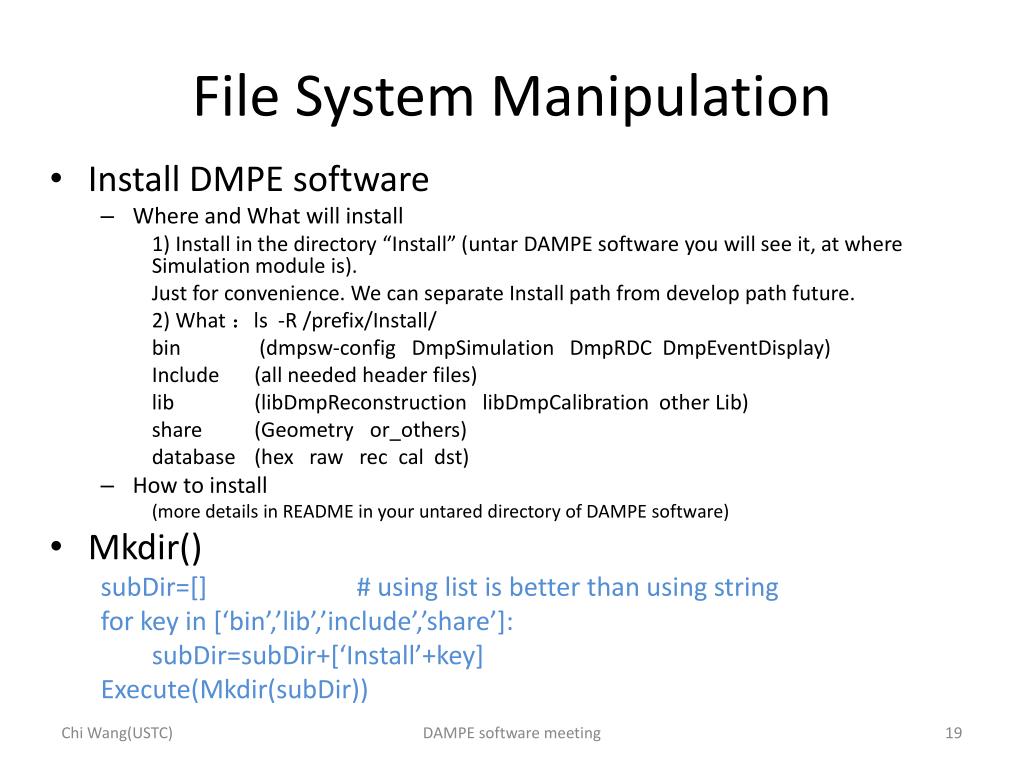 File System Manipulation

• Install DMPE software
  – Where and What will install
    1) Install in the directory “Install” (untar DAMPE software you will see it, at where Simulation module is).
    Just for convenience. We can separate Install path from develop path future.
    2) What： ls -R /prefix/Install/
    bin (dmpsw-config DmpSimulation DmpRDC DmpEventDisplay)
    Include (all needed header files)
    lib (libDmpReconstruction libDmpCalibration other Lib)
    share (Geometry or_others)
    database (hex raw rec cal dst)
  – How to install
    (more details in README in your untared directory of DAMPE software)
• Mkdir()
  subDir=[] # using list is better than using string
  for key in [‘bin’,’lib’,’include’,’share’]:
    subDir=subDir+[‘Install’+key]
  Execute(Mkdir(subDir))

Chi Wang(USTC)
DAMPE software meeting
19